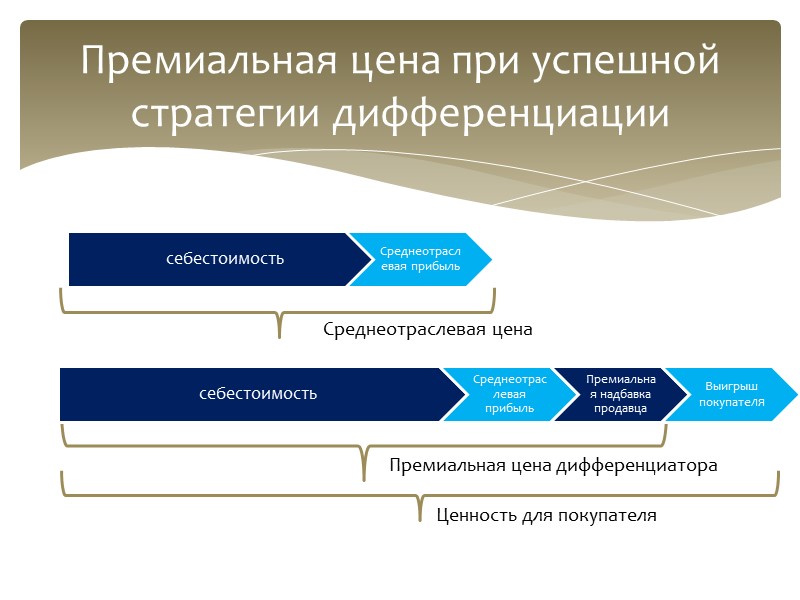 Премиальная цена при успешной стратегии дифференциации

себестоимость

Среднеотраслевая прибыль

Среднеотраслевая цена

себестоимость

Среднеотраслевая прибыль

Премиальная надбавка продавца

Выигрыш покупателя

Премиальная цена дифференциатора

Ценность для покупателя